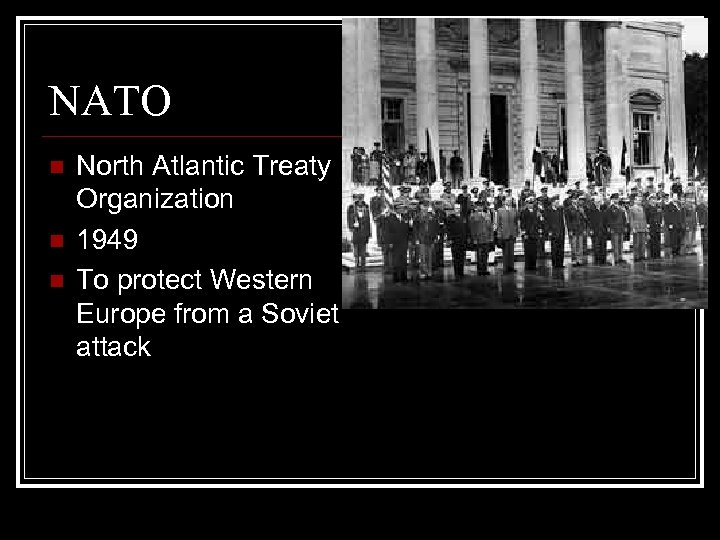 NATO

North Atlantic Treaty Organization

1949

To protect Western Europe from a Soviet attack